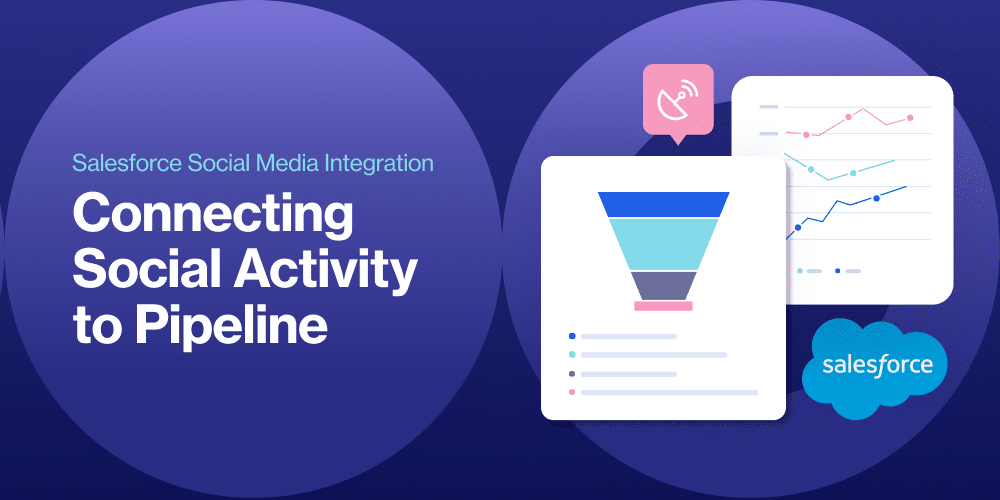 Salesforce Social Media Integration

Connecting Social Activity to Pipeline

salesforce